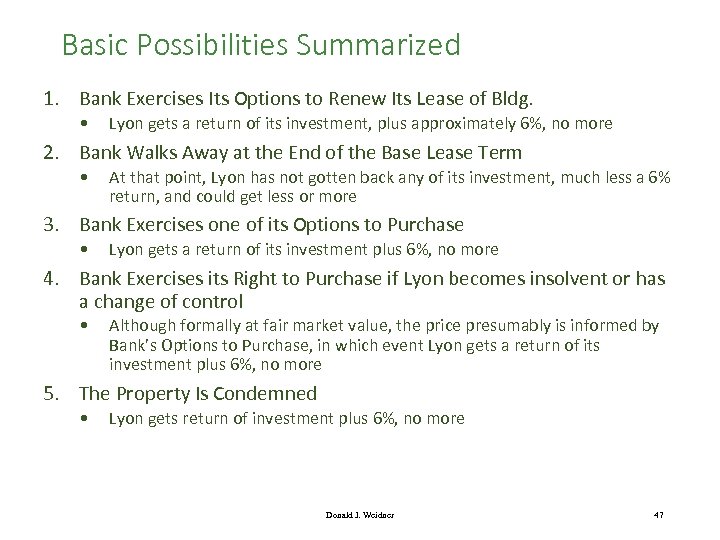 Basic Possibilities Summarized

1. Bank Exercises Its Options to Renew Its Lease of Bldg.
• Lyon gets a return of its investment, plus approximately 6%, no more

2. Bank Walks Away at the End of the Base Lease Term
• At that point, Lyon has not gotten back any of its investment, much less a 6% return, and could get less or more

3. Bank Exercises one of its Options to Purchase
• Lyon gets a return of its investment plus 6%, no more

4. Bank Exercises its Right to Purchase if Lyon becomes insolvent or has a change of control
• Although formally at fair market value, the price presumably is informed by Bank's Options to Purchase, in which event Lyon gets a return of its investment plus 6%, no more

5. The Property Is Condemned
• Lyon gets return of investment plus 6%, no more

Donald J. Weidner

47